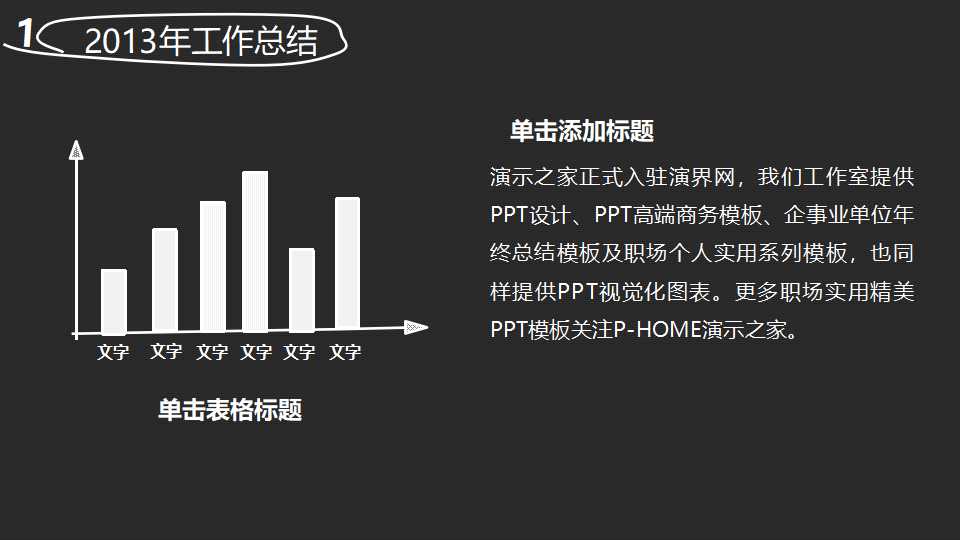 1 2013年工作总结

文字 文字 文字 文字 文字 文字

单击表格标题

单击添加标题

演示之家正式入驻演界网，我们工作室提供PPT设计、PPT高端商务模板、企事业单位年终总结模板及职场个人实用系列模板，也同样提供PPT视觉化图表。更多职场实用精美PPT模板关注P-HOME演示之家。